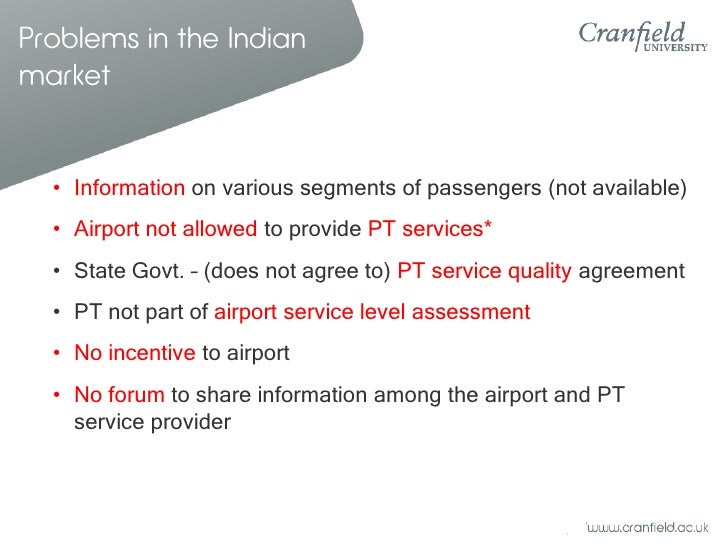 Problems in the Indian market

Cranfield UNIVERSITY

• Information on various segments of passengers (not available)

• Airport not allowed to provide PT services*

• State Govt. – (does not agree to) PT service quality agreement

• PT not part of airport service level assessment

• No incentive to airport

• No forum to share information among the airport and PT service provider

www.cranfield.ac.uk